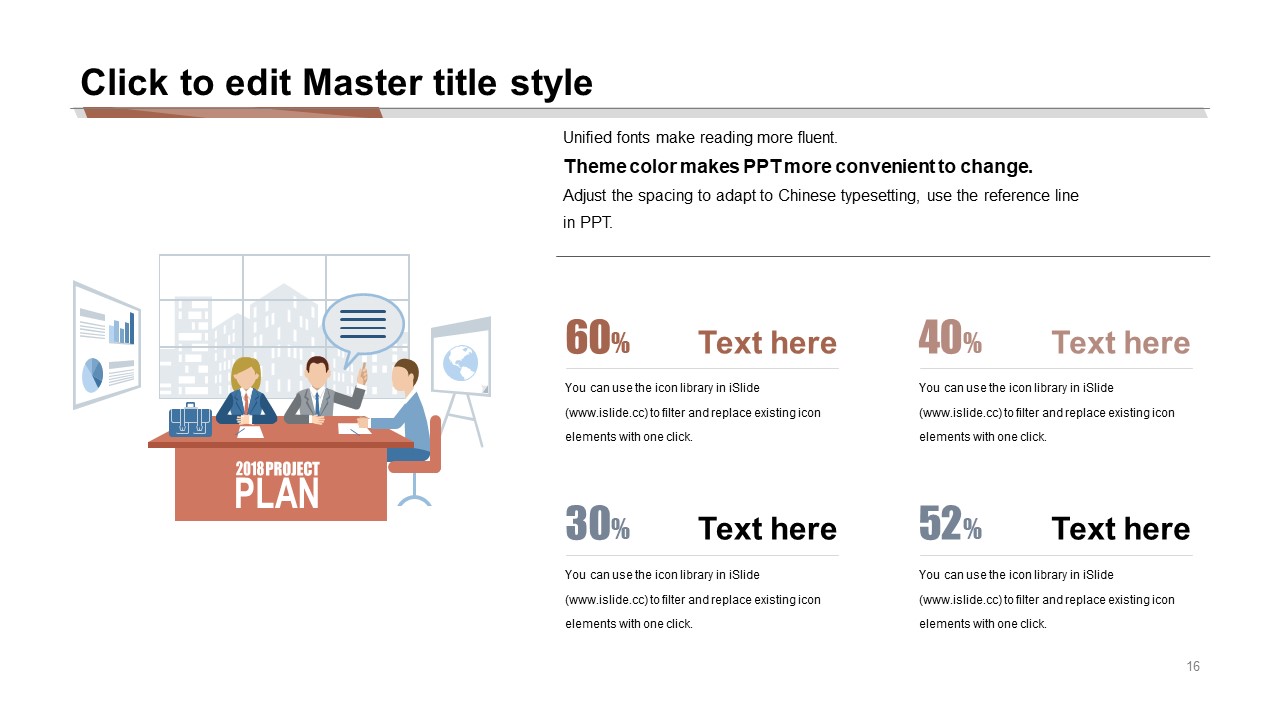 Click to edit Master title style

Unified fonts make reading more fluent.

Theme color makes PPT more convenient to change.

Adjust the spacing to adapt to Chinese typesetting, use the reference line in PPT.

2018 PROJECT
PLAN

60%
Text here
You can use the icon library in iSlide (www.islide.cc) to filter and replace existing icon elements with one click.

40%
Text here
You can use the icon library in iSlide (www.islide.cc) to filter and replace existing icon elements with one click.

30%
Text here
You can use the icon library in iSlide (www.islide.cc) to filter and replace existing icon elements with one click.

52%
Text here
You can use the icon library in iSlide (www.islide.cc) to filter and replace existing icon elements with one click.

16